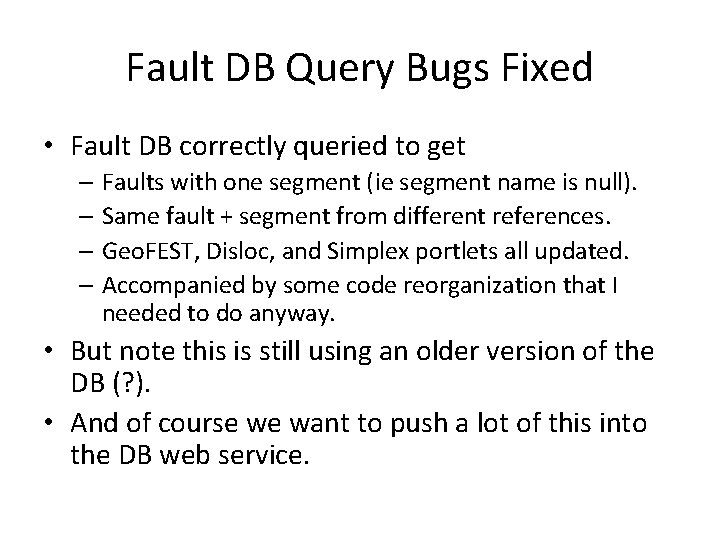 Fault DB Query Bugs Fixed

• Fault DB correctly queried to get
– Faults with one segment (ie segment name is null).
– Same fault + segment from different references.
– GeoFEST, Disloc, and Simplex portlets all updated.
– Accompanied by some code reorganization that I needed to do anyway.

• But note this is still using an older version of the DB (?).

• And of course we want to push a lot of this into the DB web service.